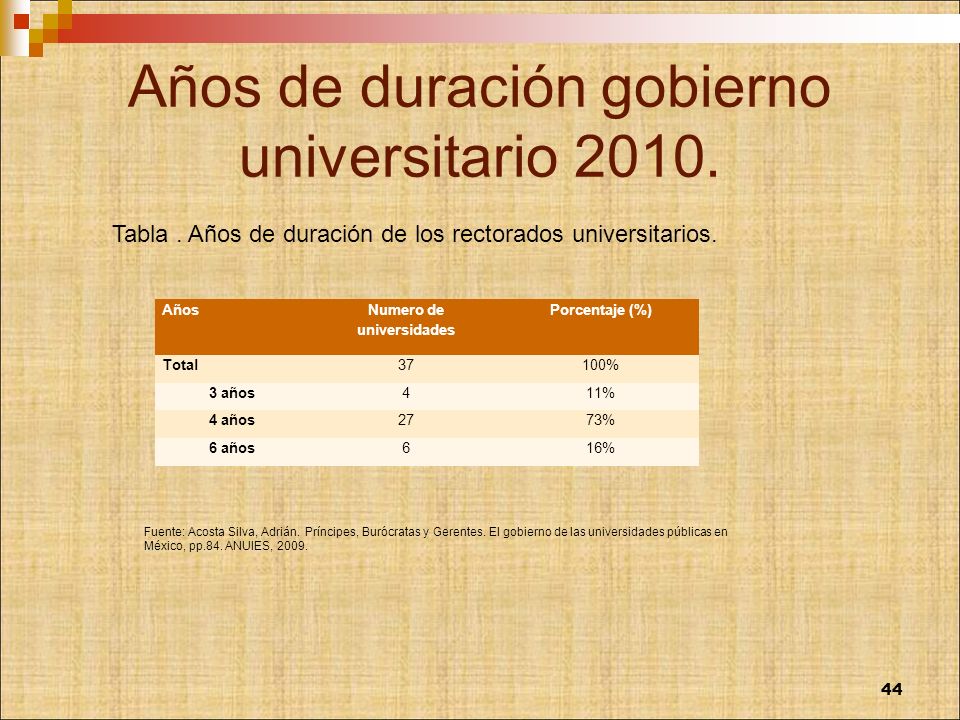 Años de duración gobierno universitario 2010.

Tabla . Años de duración de los rectorados universitarios.

| Años | Numero de universidades | Porcentaje (%) |
|---|---|---|
| Total | 37 | 100% |
| 3 años | 4 | 11% |
| 4 años | 27 | 73% |
| 6 años | 6 | 16% |

Fuente: Acosta Silva, Adrián. Príncipes, Burócratas y Gerentes. El gobierno de las universidades públicas en México, pp.84. ANUIES, 2009.

44